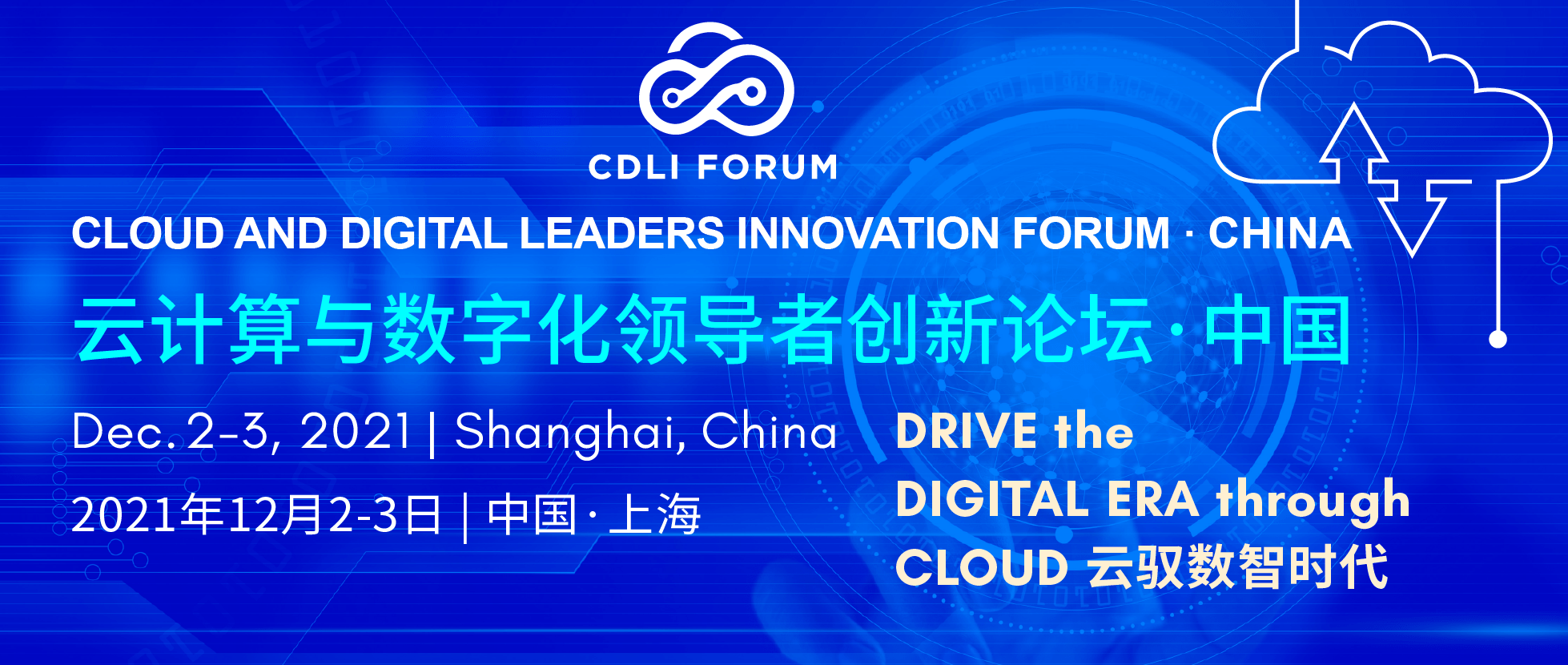 CDLI FORUM

CLOUD AND DIGITAL LEADERS INNOVATION FORUM · CHINA

云计算与数字化领导者创新论坛·中国

Dec. 2-3, 2021 | Shanghai, China

2021年12月2-3日 | 中国·上海

DRIVE the DIGITAL ERA through CLOUD 云驭数智时代